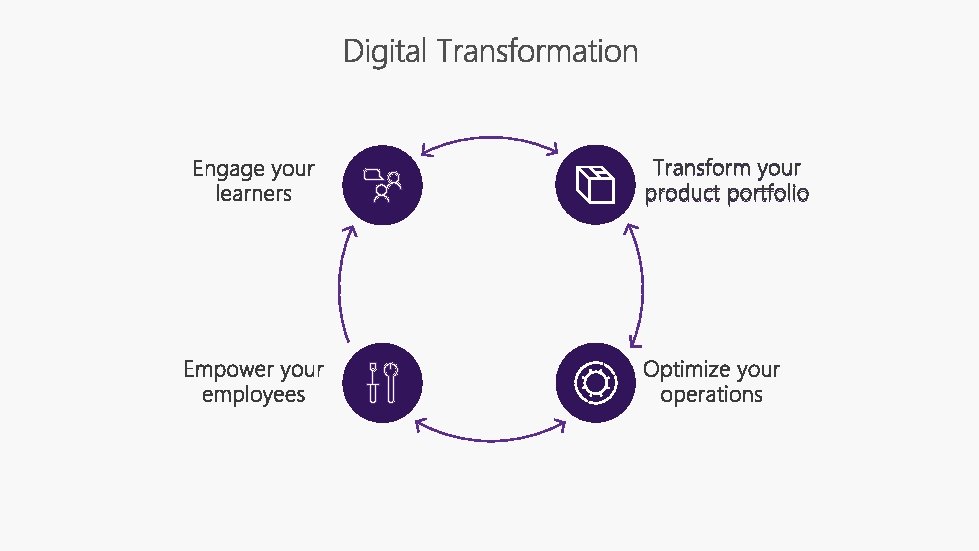 Digital Transformation

Engage your learners

Transform your product portfolio

Empower your employees

Optimize your operations